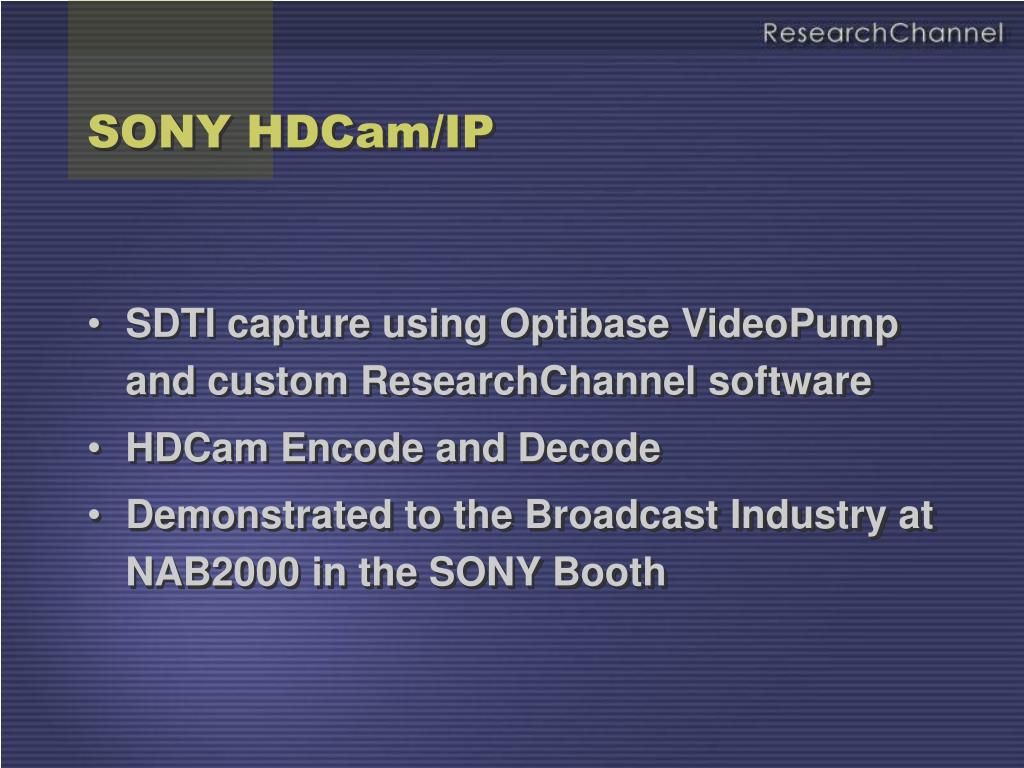 ResearchChannel

SONY HDCam/IP

• SDTI capture using Optibase VideoPump and custom ResearchChannel software
• HDCam Encode and Decode
• Demonstrated to the Broadcast Industry at NAB2000 in the SONY Booth